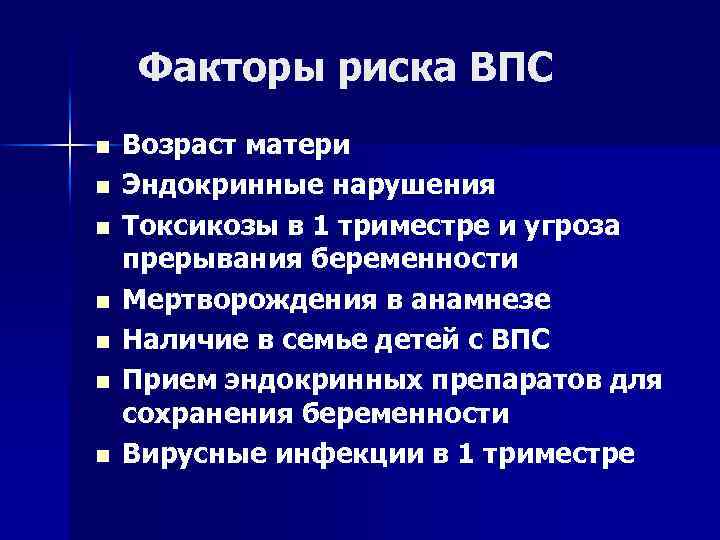 Факторы риска ВПС

- Возраст матери
- Эндокринные нарушения
- Токсикозы в 1 триместре и угроза прерывания беременности
- Мертворождения в анамнезе
- Наличие в семье детей с ВПС
- Прием эндокринных препаратов для сохранения беременности
- Вирусные инфекции в 1 триместре